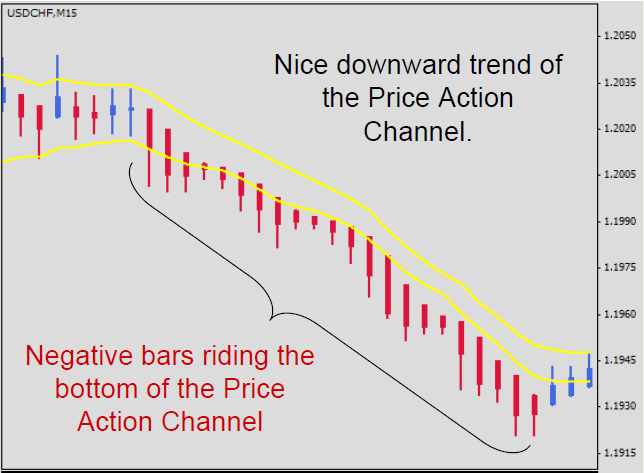 USDCHF,M15

Nice downward trend of the Price Action Channel.

Negative bars riding the bottom of the Price Action Channel

1.2050
1.2035
1.2020
1.2005
1.1990
1.1975
1.1960
1.1945
1.1930
1.1915